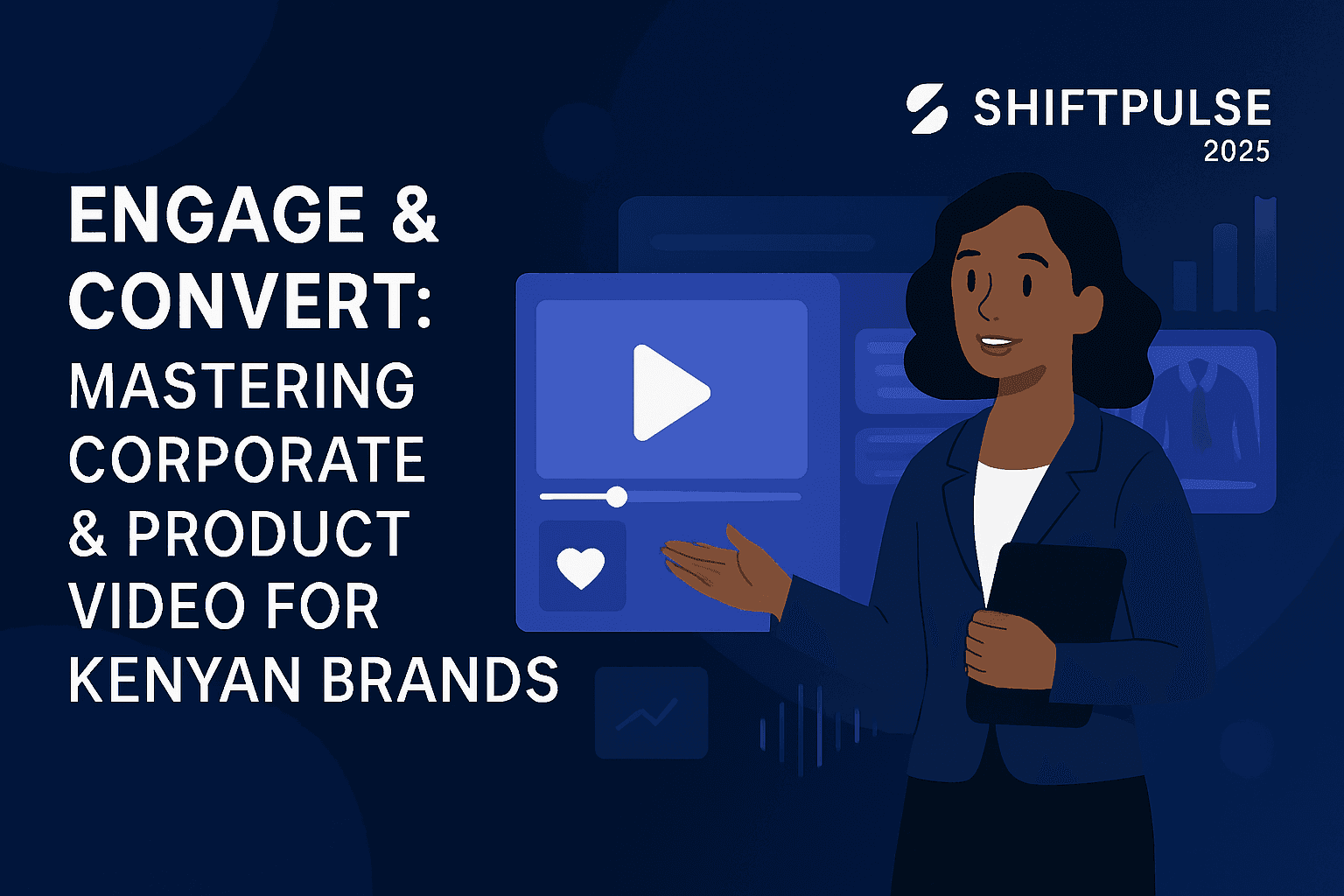 SHIFTPULSE
2025

ENGAGE & CONVERT: MASTERING CORPORATE & PRODUCT VIDEO FOR KENYAN BRANDS